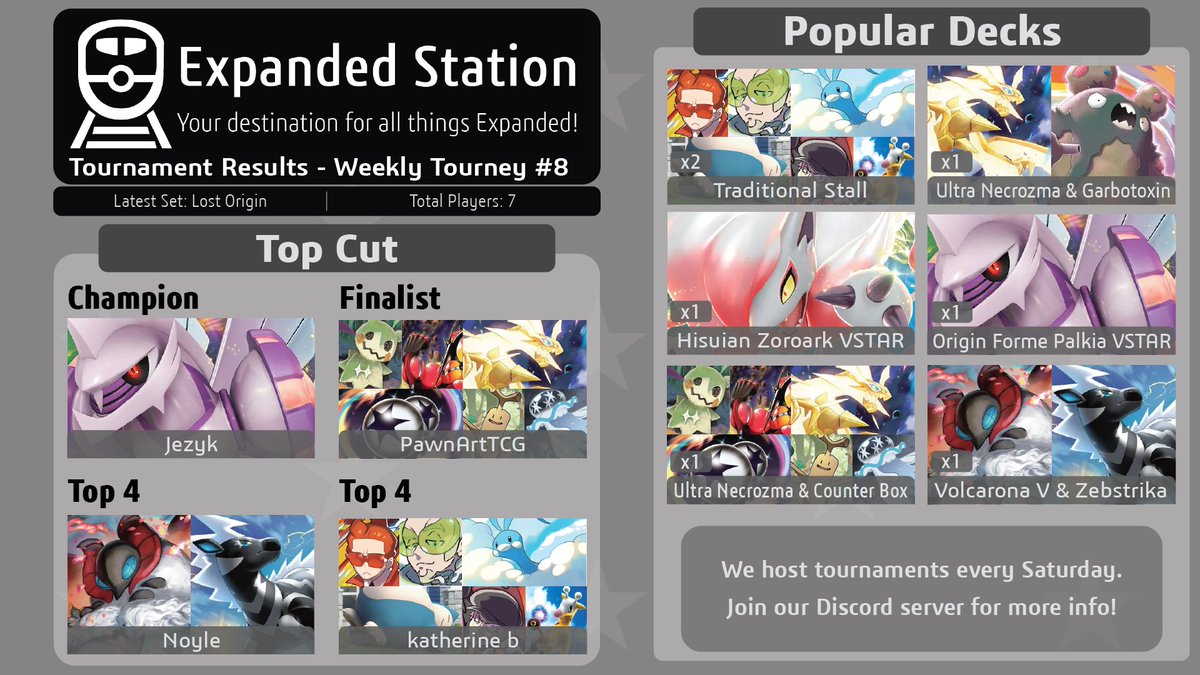 Expanded Station

Your destination for all things Expanded!

Tournament Results - Weekly Tourney #8

Latest Set: Lost Origin | Total Players: 7

Top Cut

Champion

Jezyk

Finalist

PawnArtTCG

Top 4

Noyle

Top 4

katherine b

Popular Decks

x2
Traditional Stall

x1
Ultra Necrozma & Garbotoxin

x1
Hisuian Zoroark VSTAR

x1
Origin Forme Palkia VSTAR

x1
Ultra Necrozma & Counter Box

x1
Volcarona V & Zebstrika

We host tournaments every Saturday.
Join our Discord server for more info!